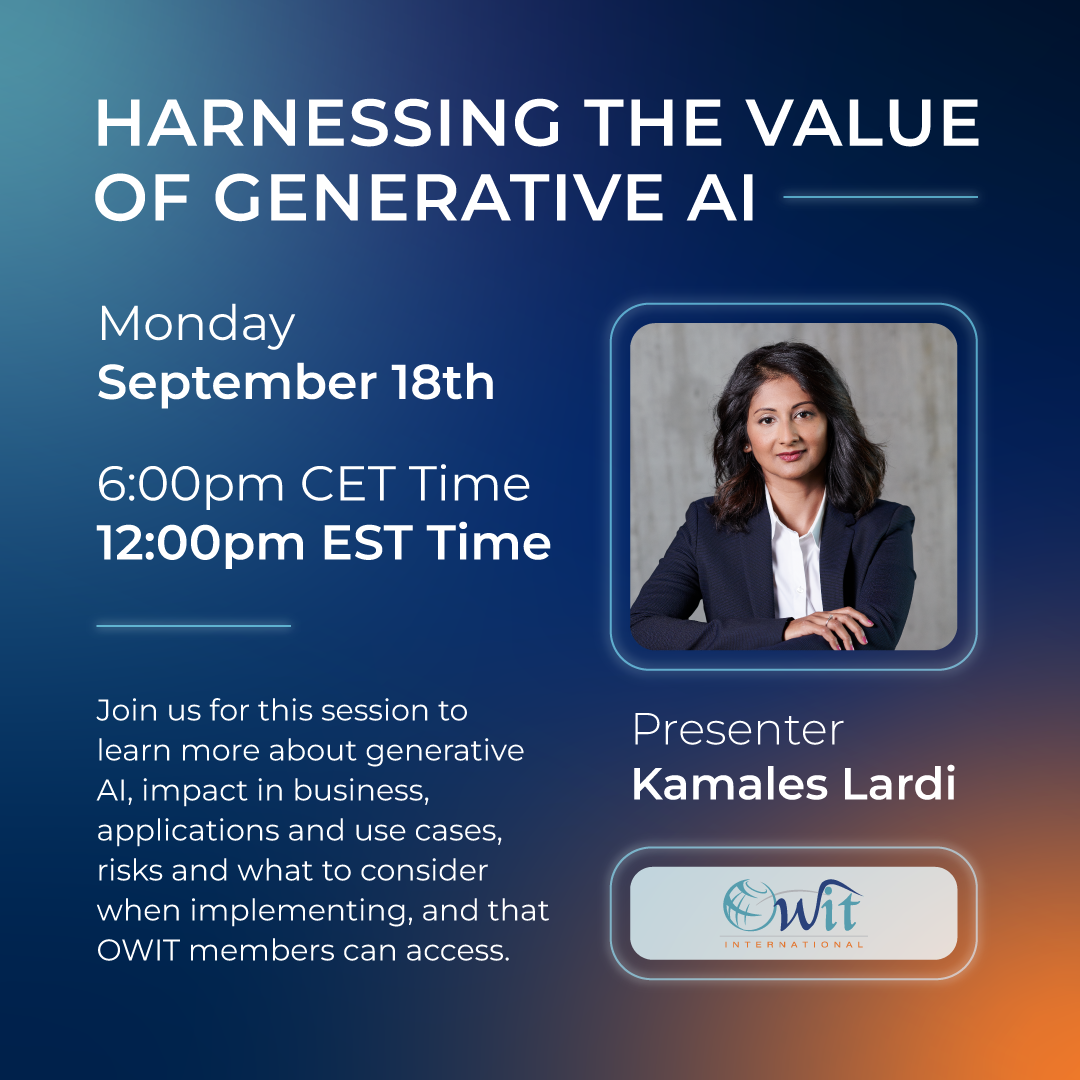 HARNESSING THE VALUE OF GENERATIVE AI

Monday
September 18th

6:00pm CET Time
12:00pm EST Time

Join us for this session to learn more about generative AI, impact in business, applications and use cases, risks and what to consider when implementing, and that OWIT members can access.

Presenter
Kamales Lardi

OWIT
INTERNATIONAL